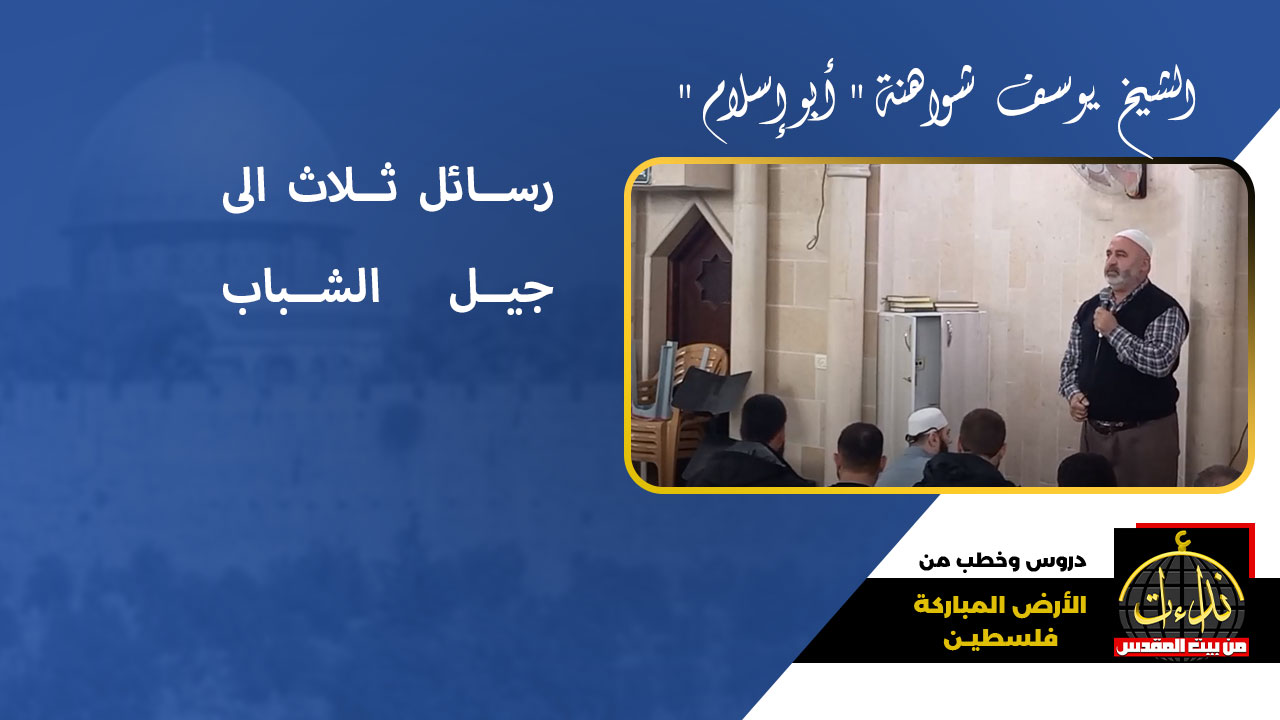 الشيخ يوسف شواهنة " أبو إسلام "

رسائل ثلاث الى
جيل الشباب

دروس وخطب من
الأرض المباركة
فلسطين

نداءات
من بيت المقدس